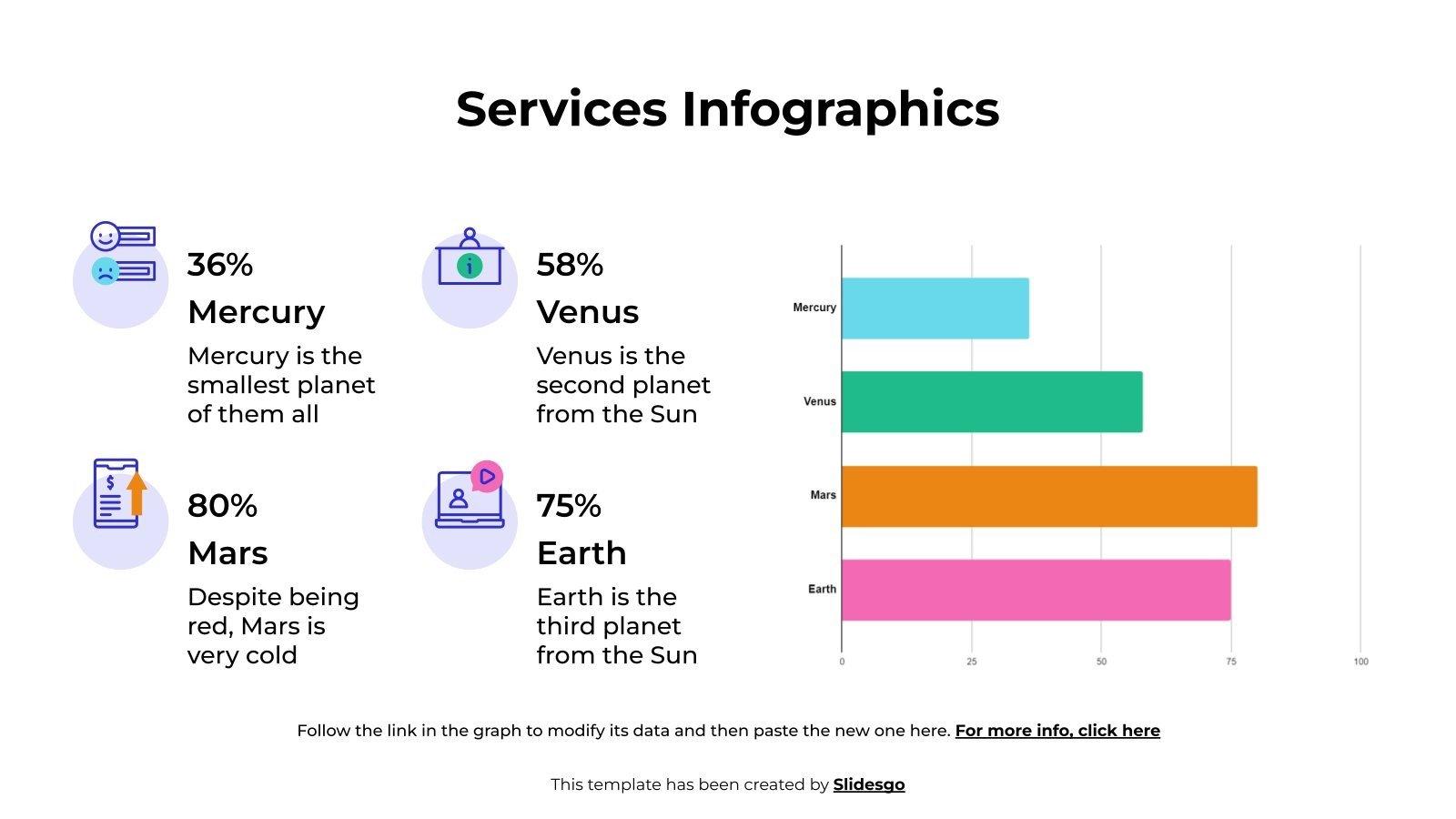 Services Infographics

36%
Mercury
Mercury is the smallest planet of them all

58%
Venus
Venus is the second planet from the Sun

80%
Mars
Despite being red, Mars is very cold

75%
Earth
Earth is the third planet from the Sun

Mercury
Venus
Mars
Earth
0
25
50
75
100

Follow the link in the graph to modify its data and then paste the new one here. For more info, click here

This template has been created by Slidesgo